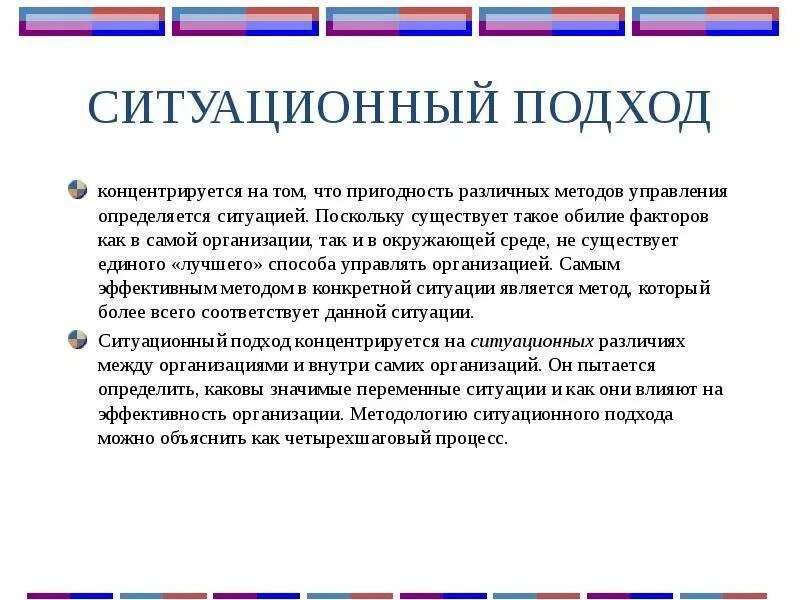 СИТУАЦИОННЫЙ ПОДХОД

концентрируется на том, что пригодность различных методов управления определяется ситуацией. Поскольку существует такое обилие факторов как в самой организации, так и в окружающей среде, не существует единого «лучшего» способа управлять организацией. Самым эффективным методом в конкретной ситуации является метод, который более всего соответствует данной ситуации.

Ситуационный подход концентрируется на ситуационных различиях между организациями и внутри самих организаций. Он пытается определить, каковы значимые переменные ситуации и как они влияют на эффективность организации. Методологию ситуационного подхода можно объяснить как четырехшаговый процесс.